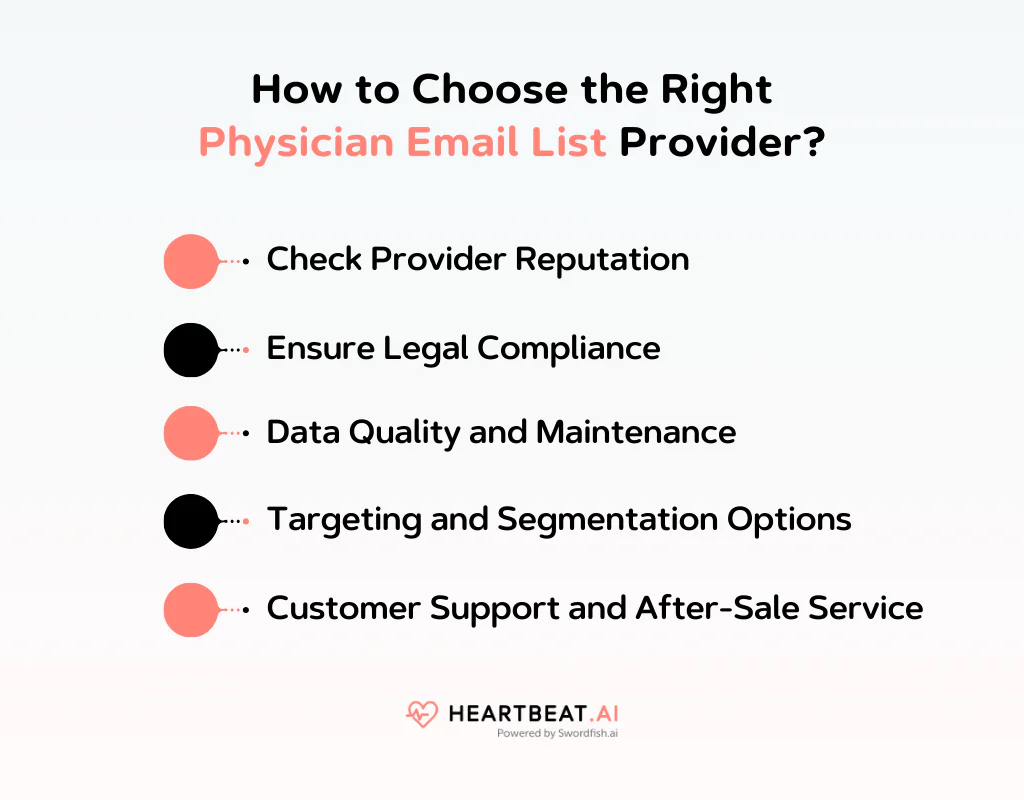 How to Choose the Right Physician Email List Provider?

Check Provider Reputation

Ensure Legal Compliance

Data Quality and Maintenance

Targeting and Segmentation Options

Customer Support and After-Sale Service

HEARTBEAT.AI
Powered by Swordfish.ai